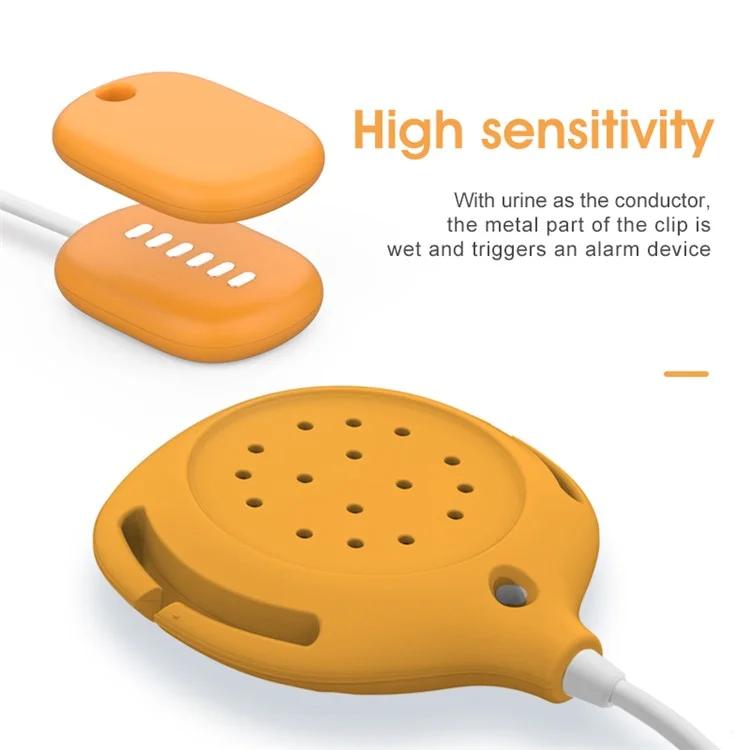 High sensitivity

With urine as the conductor, the metal part of the clip is wet and triggers an alarm device